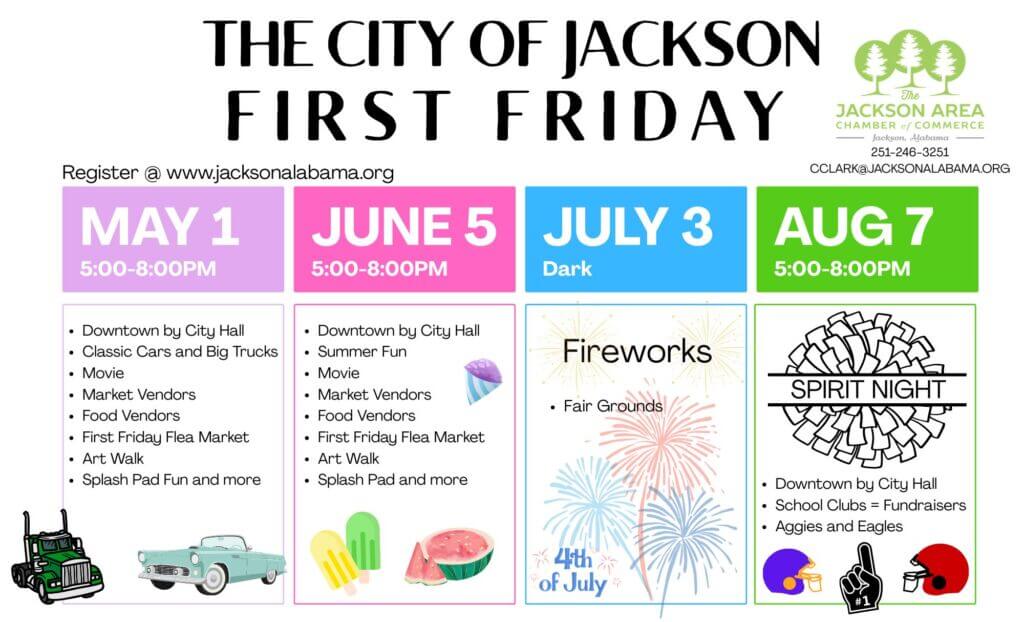 THE CITY OF JACKSON
FIRST FRIDAY

The
JACKSON AREA
CHAMBER of COMMERCE
Jackson, Alabama
251-246-3251
CCLARK@JACKSONALABAMA.ORG

Register @ www.jacksonalabama.org

MAY 1
5:00-8:00PM

- Downtown by City Hall
- Classic Cars and Big Trucks
- Movie
- Market Vendors
- Food Vendors
- First Friday Flea Market
- Art Walk
- Splash Pad Fun and more

JUNE 5
5:00-8:00PM

- Downtown by City Hall
- Summer Fun
- Movie
- Market Vendors
- Food Vendors
- First Friday Flea Market
- Art Walk
- Splash Pad and more

JULY 3
Dark

Fireworks

- Fair Grounds

4th of July

AUG 7
5:00-8:00PM

SPIRIT NIGHT

- Downtown by City Hall
- School Clubs = Fundraisers
- Aggies and Eagles

#1